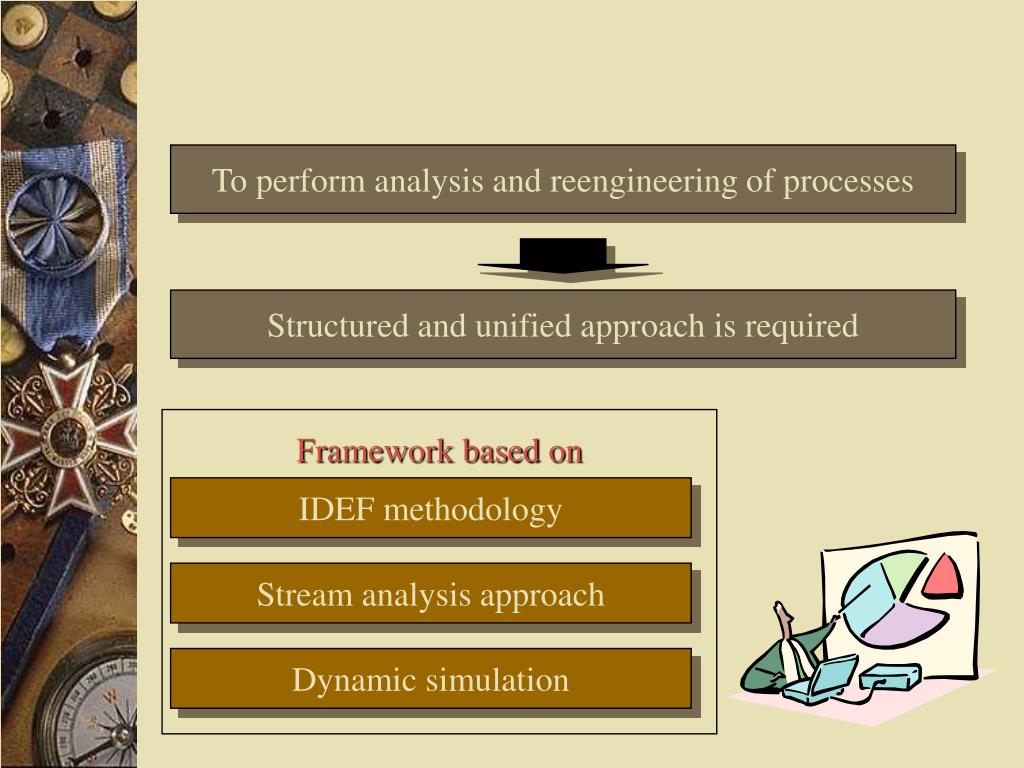 To perform analysis and reengineering of processes

Structured and unified approach is required

Framework based on

IDEF methodology

Stream analysis approach

Dynamic simulation